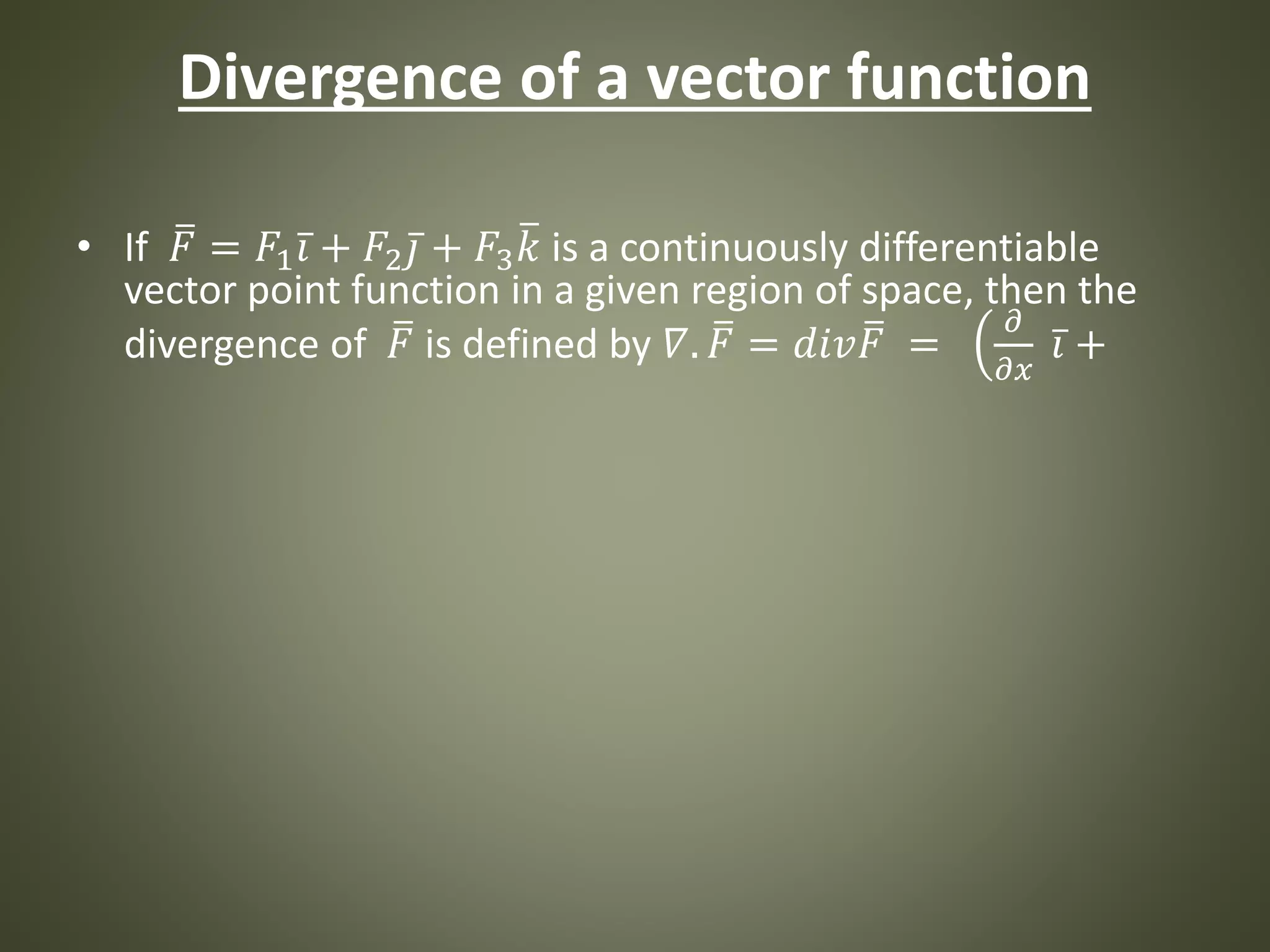 Divergence of a vector function

• If $\bar{F} = F_1\bar{\imath} + F_2\bar{\jmath} + F_3\bar{k}$ is a continuously differentiable vector point function in a given region of space, then the divergence of $\bar{F}$ is defined by $\nabla.\bar{F} = div\bar{F} = \left(\frac{\partial}{\partial x}\bar{\imath} +\right.$